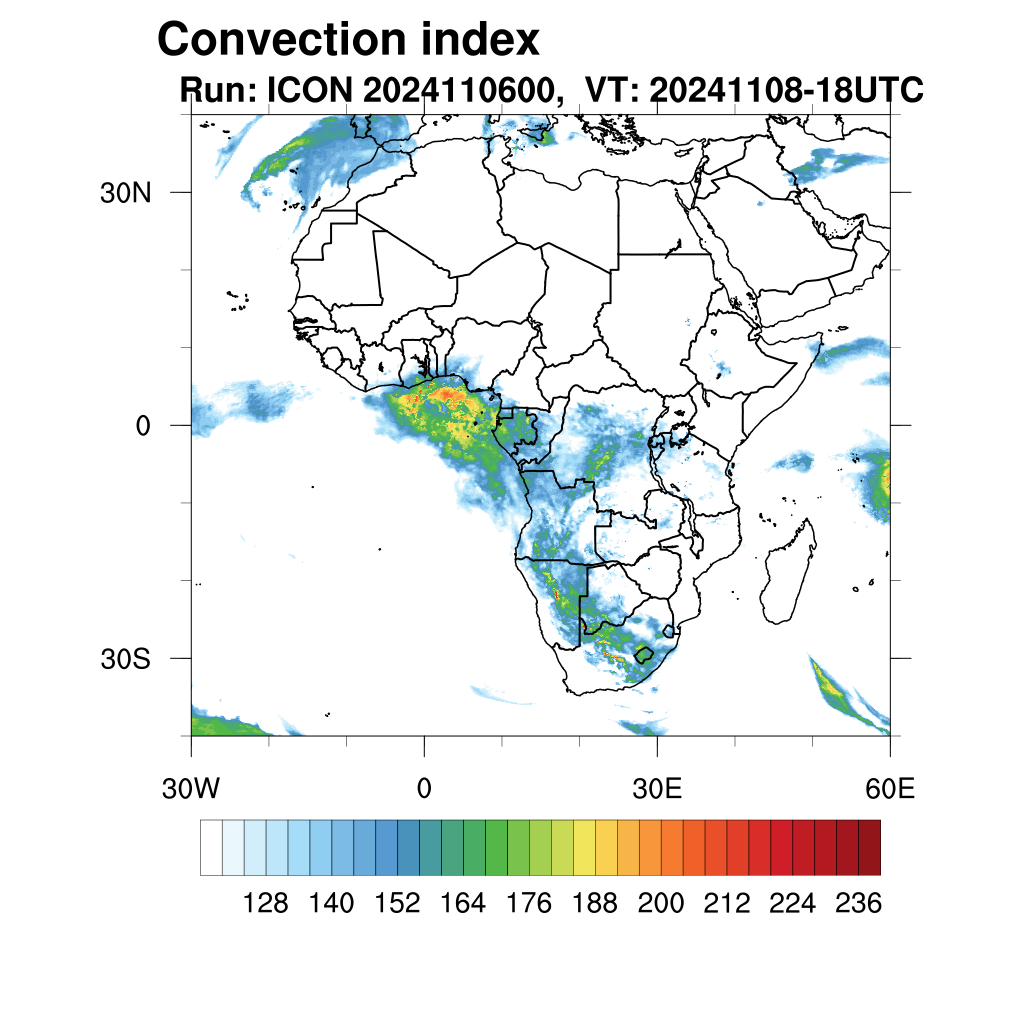 Convection index
Run: ICON 2024110600, VT: 20241108-18UTC

30N
0
30S

30W
0
30E
60E

128 140 152 164 176 188 200 212 224 236